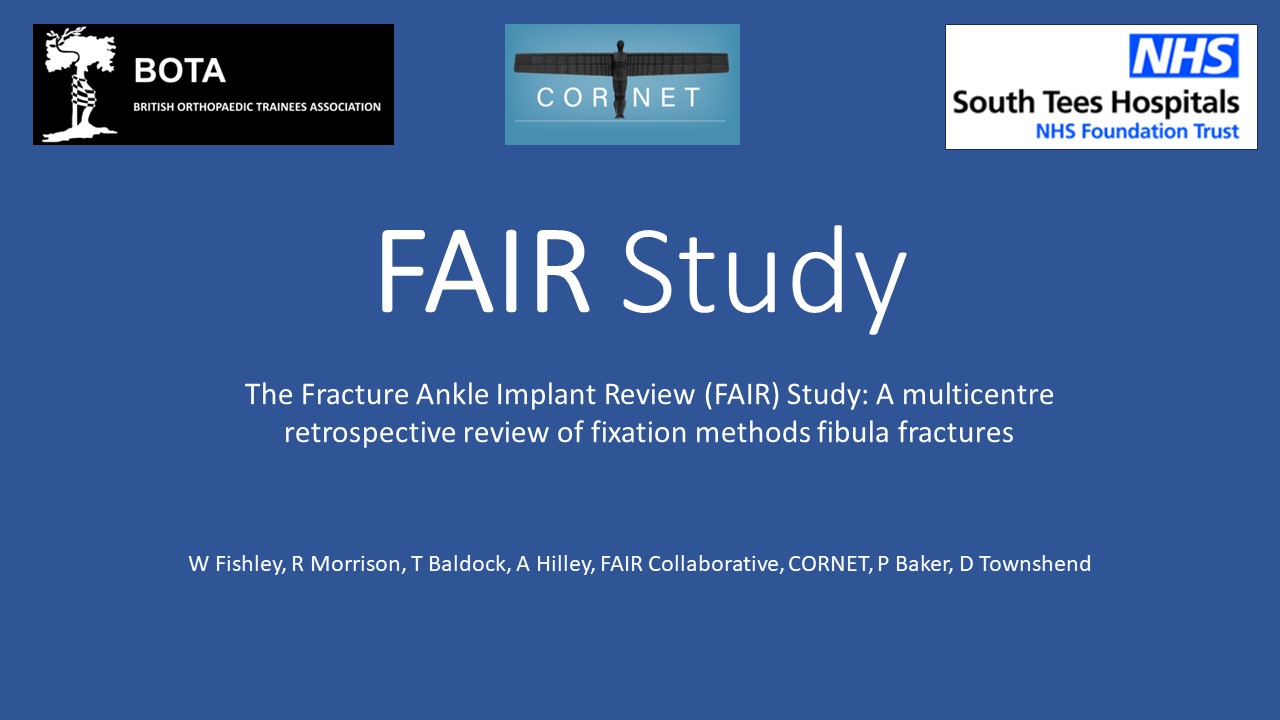 BOTA
BRITISH ORTHOPAEDIC TRAINEES ASSOCIATION

CORNET

NHS
South Tees Hospitals
NHS Foundation Trust

FAIR Study

The Fracture Ankle Implant Review (FAIR) Study: A multicentre retrospective review of fixation methods fibula fractures

W Fishley, R Morrison, T Baldock, A Hilley, FAIR Collaborative, CORNET, P Baker, D Townshend